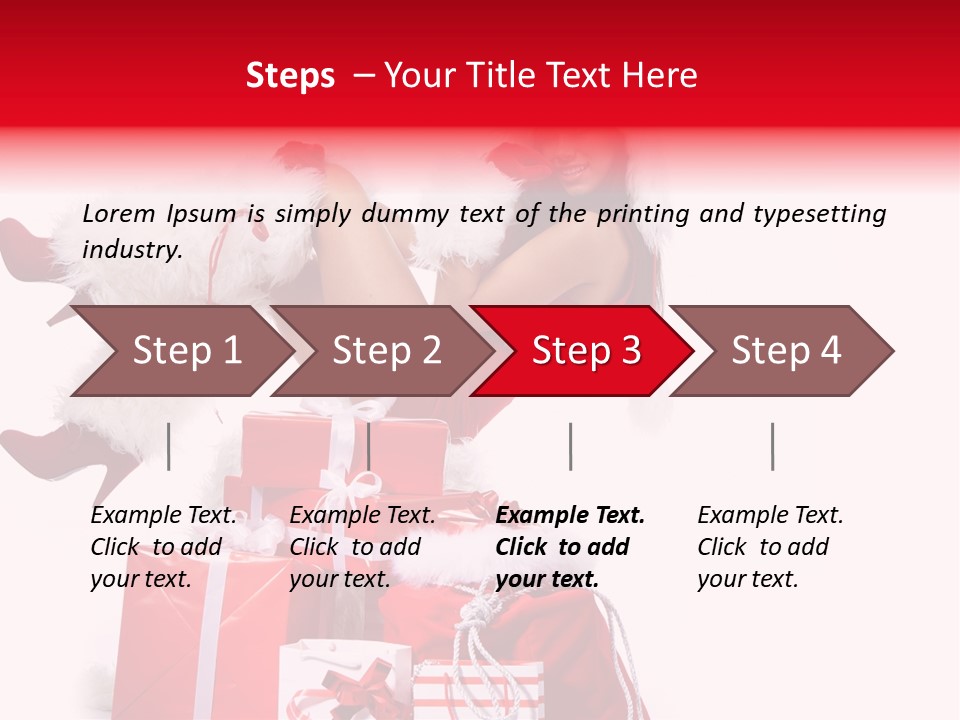 Steps – Your Title Text Here

Lorem Ipsum is simply dummy text of the printing and typesetting industry.

Step 1

Step 2

Step 3

Step 4

Example Text. Click to add your text.

Example Text. Click to add your text.

Example Text. Click to add your text.

Example Text. Click to add your text.